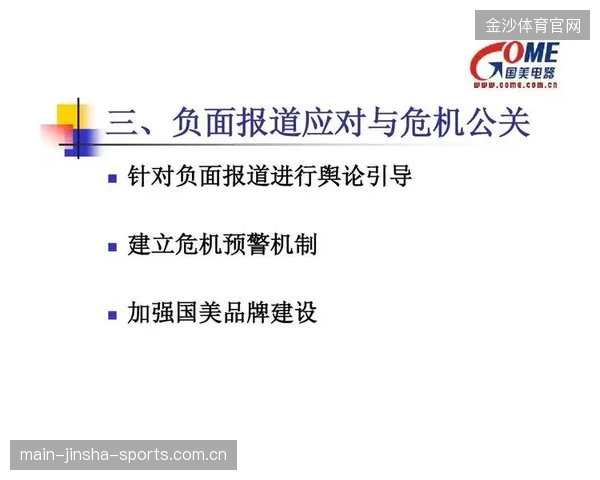 金沙体育官网

GOME
国美电器
www.gome.com.cn

三、负面报道应对与危机公关

■ 针对负面报道进行舆论引导

■ 建立危机预警机制

■ 加强国美品牌建设

main-jinsha-sports.com.cn